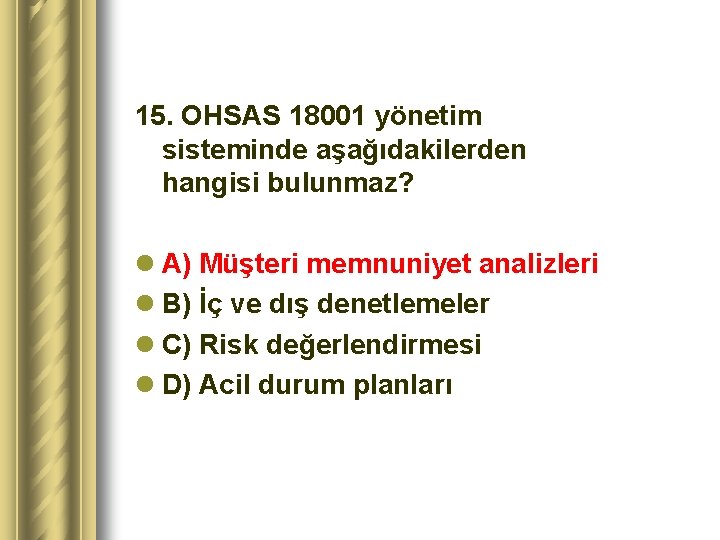 15. OHSAS 18001 yönetim sisteminde aşağıdakilerden hangisi bulunmaz?

A) Müşteri memnuniyet analizleri
B) İç ve dış denetlemeler
C) Risk değerlendirmesi
D) Acil durum planları